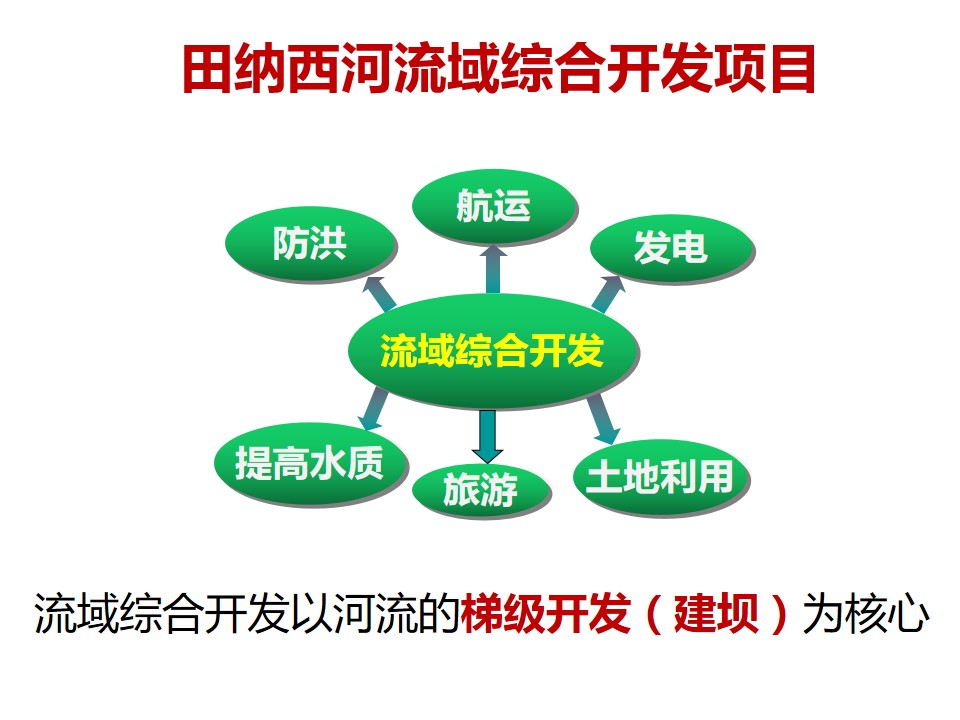 田纳西河流域综合开发项目

航运

防洪

发电

流域综合开发

提高水质

旅游

土地利用

流域综合开发以河流的梯级开发（建坝）为核心